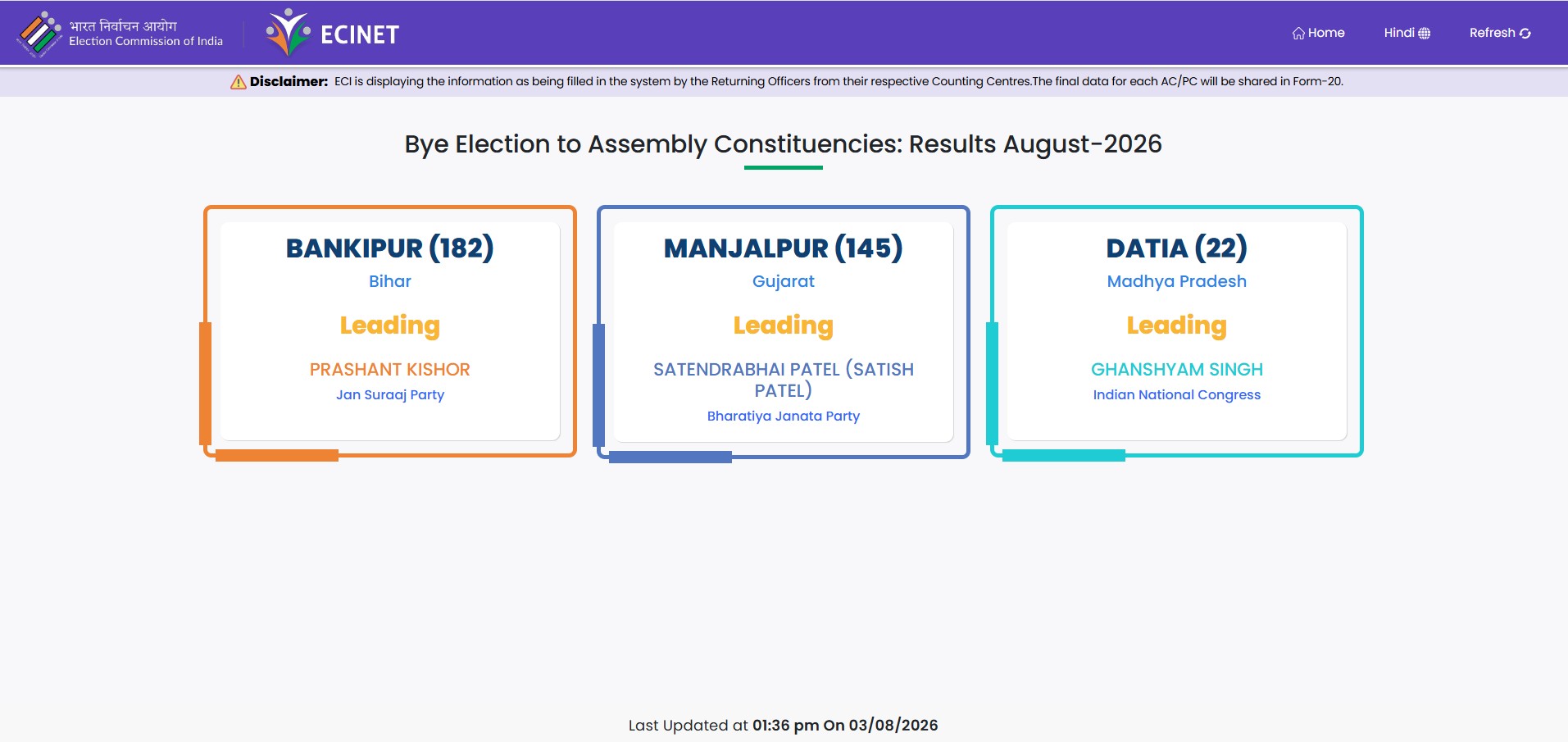 भारत निर्वाचन आयोग
Election Commission of India

ECINET

Home Hindi Refresh

Disclaimer: ECI is displaying the information as being filled in the system by the Returning Officers from their respective Counting Centres.The final data for each AC/PC will be shared in Form-20.

Bye Election to Assembly Constituencies: Results August-2026

BANKIPUR (182)
Bihar
Leading
PRASHANT KISHOR
Jan Suraaj Party

MANJALPUR (145)
Gujarat
Leading
SATENDRABHAI PATEL (SATISH PATEL)
Bharatiya Janata Party

DATIA (22)
Madhya Pradesh
Leading
GHANSHYAM SINGH
Indian National Congress

Last Updated at 01:36 pm On 03/08/2026